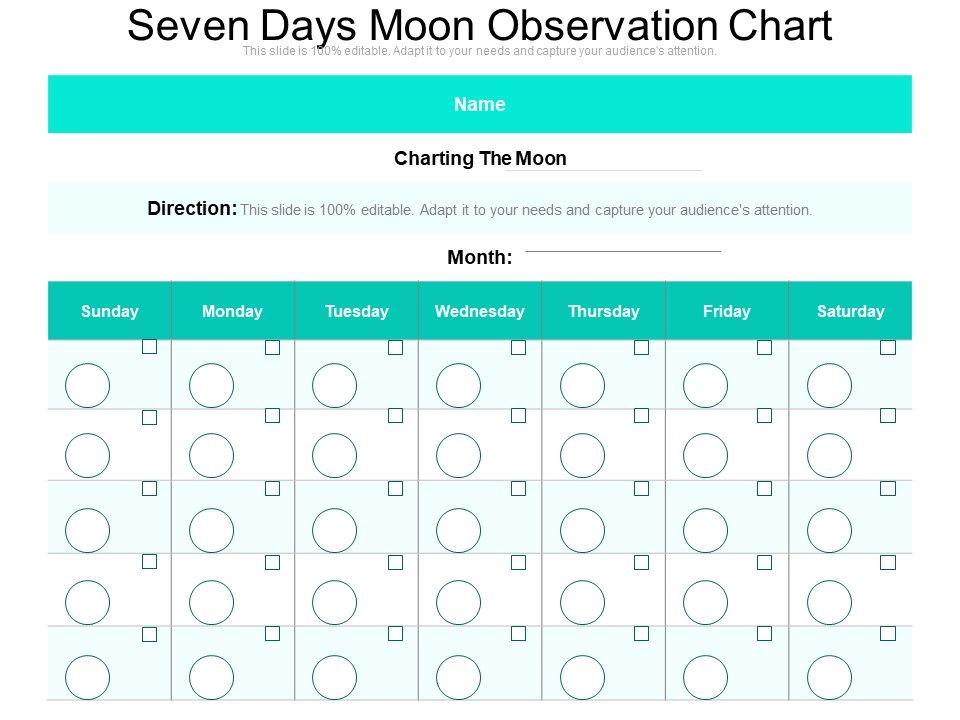 Seven Days Moon Observation Chart

This slide is 100% editable. Adapt it to your needs and capture your audience's attention.

Name

Charting The Moon

Direction: This slide is 100% editable. Adapt it to your needs and capture your audience's attention.

Month:

| Sunday | Monday | Tuesday | Wednesday | Thursday | Friday | Saturday |
|---|---|---|---|---|---|---|
| | | | | | | |
| | | | | | | |
| | | | | | | |
| | | | | | | |
| | | | | | | |